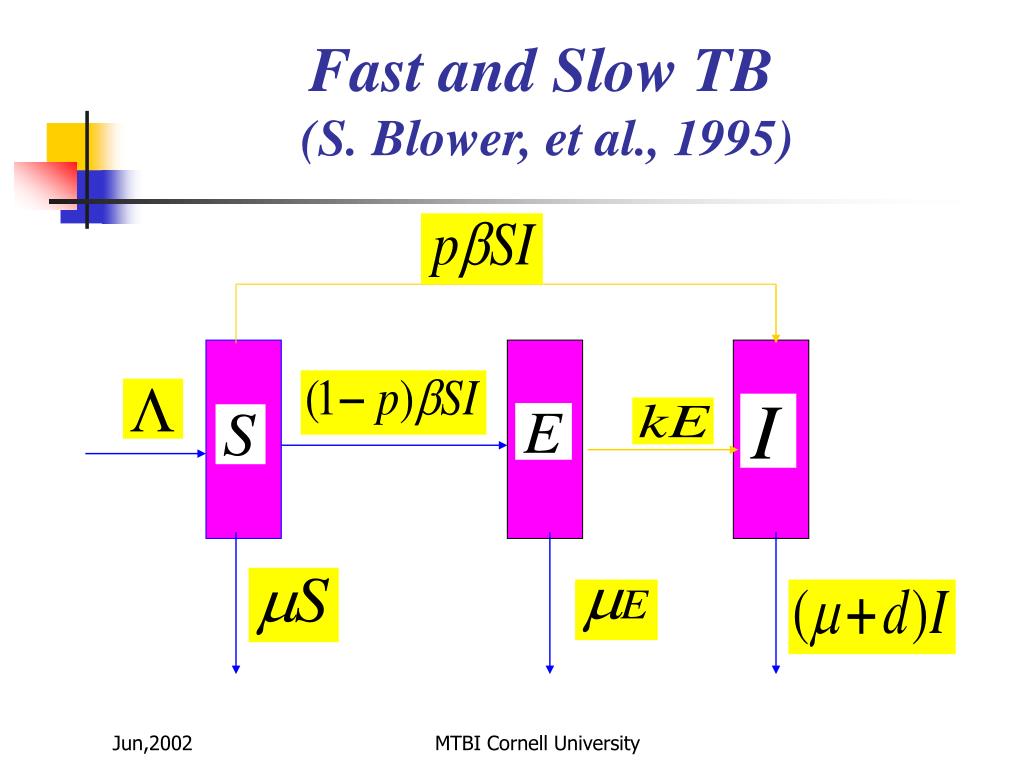 Fast and Slow TB
(S. Blower, et al., 1995)

$p\beta SI$

$\Lambda$

$S$

$(1-p)\beta SI$

$E$

$kE$

$I$

$\mu S$

$\mu E$

$(\mu+d)I$

Jun,2002

MTBI Cornell University